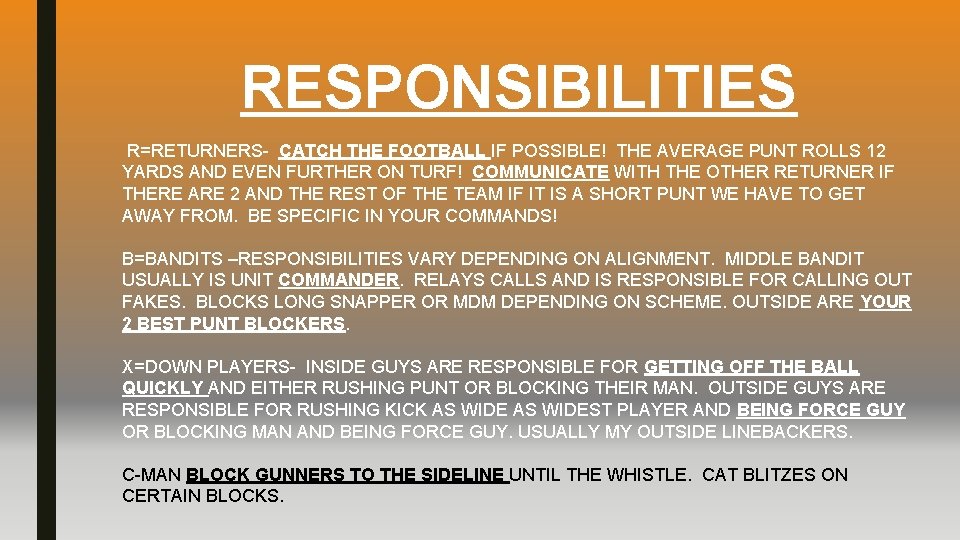 RESPONSIBILITIES

R=RETURNERS- CATCH THE FOOTBALL IF POSSIBLE! THE AVERAGE PUNT ROLLS 12 YARDS AND EVEN FURTHER ON TURF! COMMUNICATE WITH THE OTHER RETURNER IF THERE ARE 2 AND THE REST OF THE TEAM IF IT IS A SHORT PUNT WE HAVE TO GET AWAY FROM. BE SPECIFIC IN YOUR COMMANDS!

B=BANDITS –RESPONSIBILITIES VARY DEPENDING ON ALIGNMENT. MIDDLE BANDIT USUALLY IS UNIT COMMANDER. RELAYS CALLS AND IS RESPONSIBLE FOR CALLING OUT FAKES. BLOCKS LONG SNAPPER OR MDM DEPENDING ON SCHEME. OUTSIDE ARE YOUR 2 BEST PUNT BLOCKERS.

X=DOWN PLAYERS- INSIDE GUYS ARE RESPONSIBLE FOR GETTING OFF THE BALL QUICKLY AND EITHER RUSHING PUNT OR BLOCKING THEIR MAN. OUTSIDE GUYS ARE RESPONSIBLE FOR RUSHING KICK AS WIDE AS WIDEST PLAYER AND BEING FORCE GUY OR BLOCKING MAN AND BEING FORCE GUY. USUALLY MY OUTSIDE LINEBACKERS.

C-MAN BLOCK GUNNERS TO THE SIDELINE UNTIL THE WHISTLE. CAT BLITZES ON CERTAIN BLOCKS.